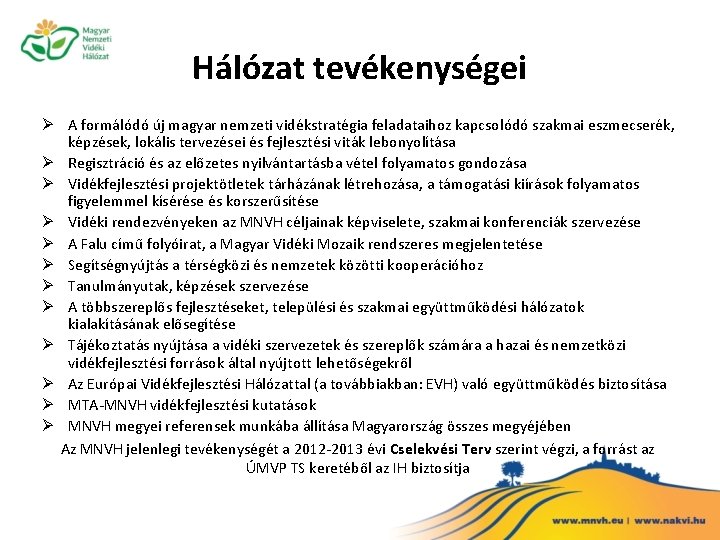 Magyar Nemzeti Vidéki Hálózat

Hálózat tevékenységei

➢ A formálódó új magyar nemzeti vidékstratégia feladataihoz kapcsolódó szakmai eszmecserék, képzések, lokális tervezései és fejlesztési viták lebonyolítása
➢ Regisztráció és az előzetes nyilvántartásba vétel folyamatos gondozása
➢ Vidékfejlesztési projektötletek tárházának létrehozása, a támogatási kiírások folyamatos figyelemmel kísérése és korszerűsítése
➢ Vidéki rendezvényeken az MNVH céljainak képviselete, szakmai konferenciák szervezése
➢ A Falu című folyóirat, a Magyar Vidéki Mozaik rendszeres megjelentetése
➢ Segítségnyújtás a térségközi és nemzetek közötti kooperációhoz
➢ Tanulmányutak, képzések szervezése
➢ A többszereplős fejlesztéseket, települési és szakmai együttműködési hálózatok kialakításának elősegítése
➢ Tájékoztatás nyújtása a vidéki szervezetek és szereplők számára a hazai és nemzetközi vidékfejlesztési források által nyújtott lehetőségekről
➢ Az Európai Vidékfejlesztési Hálózattal (a továbbiakban: EVH) való együttműködés biztosítása
➢ MTA-MNVH vidékfejlesztési kutatások
➢ MNVH megyei referensek munkába állítása Magyarország összes megyéjében

Az MNVH jelenlegi tevékenységét a 2012-2013 évi Cselekvési Terv szerint végzi, a forrást az ÚMVP TS keretéből az IH biztosítja

www.mnvh.eu | www.nakvi.hu